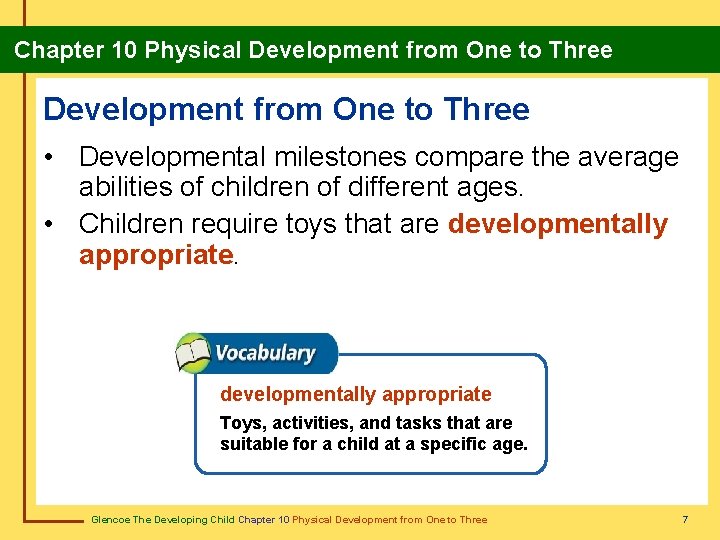 Chapter 10 Physical Development from One to Three

Development from One to Three

• Developmental milestones compare the average abilities of children of different ages.

• Children require toys that are developmentally appropriate.

Vocabulary

developmentally appropriate

Toys, activities, and tasks that are suitable for a child at a specific age.

Glencoe The Developing Child Chapter 10 Physical Development from One to Three

7